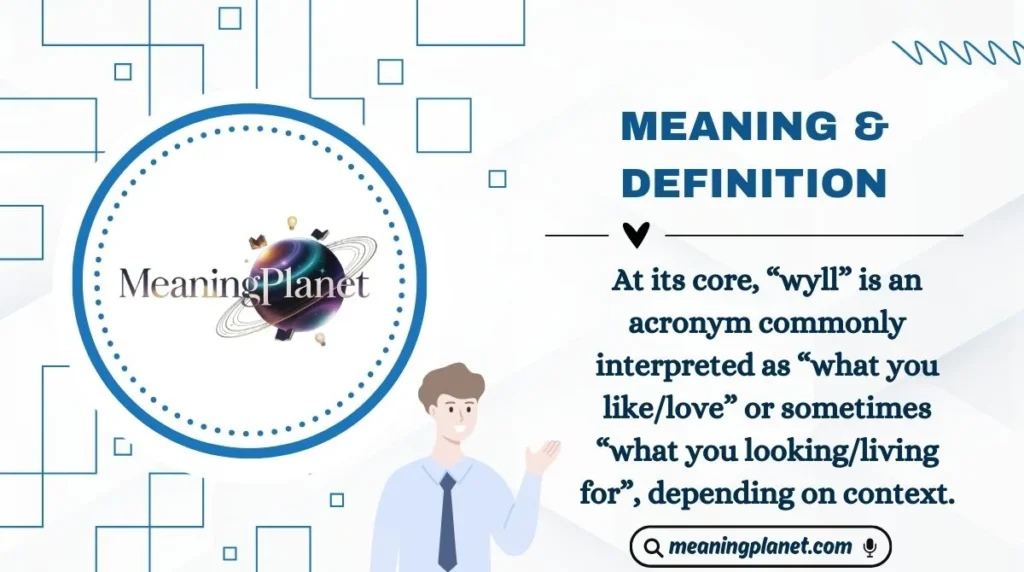 MeaningPlanet

MEANING & DEFINITION

At its core, “wyll” is an acronym commonly interpreted as “what you like/love” or sometimes “what you looking/living for”, depending on context.

meaningplanet.com